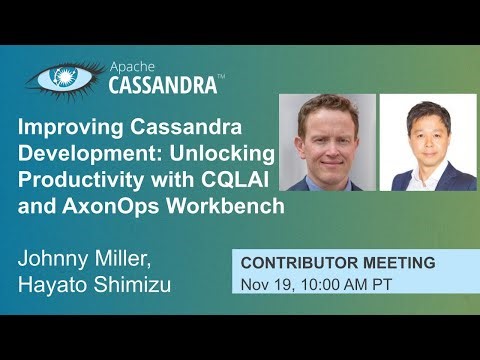 Apache CASSANDRA™

Improving Cassandra Development: Unlocking Productivity with CQLAI and AxonOps Workbench

Johnny Miller, Hayato Shimizu

CONTRIBUTOR MEETING
Nov 19, 10:00 AM PT